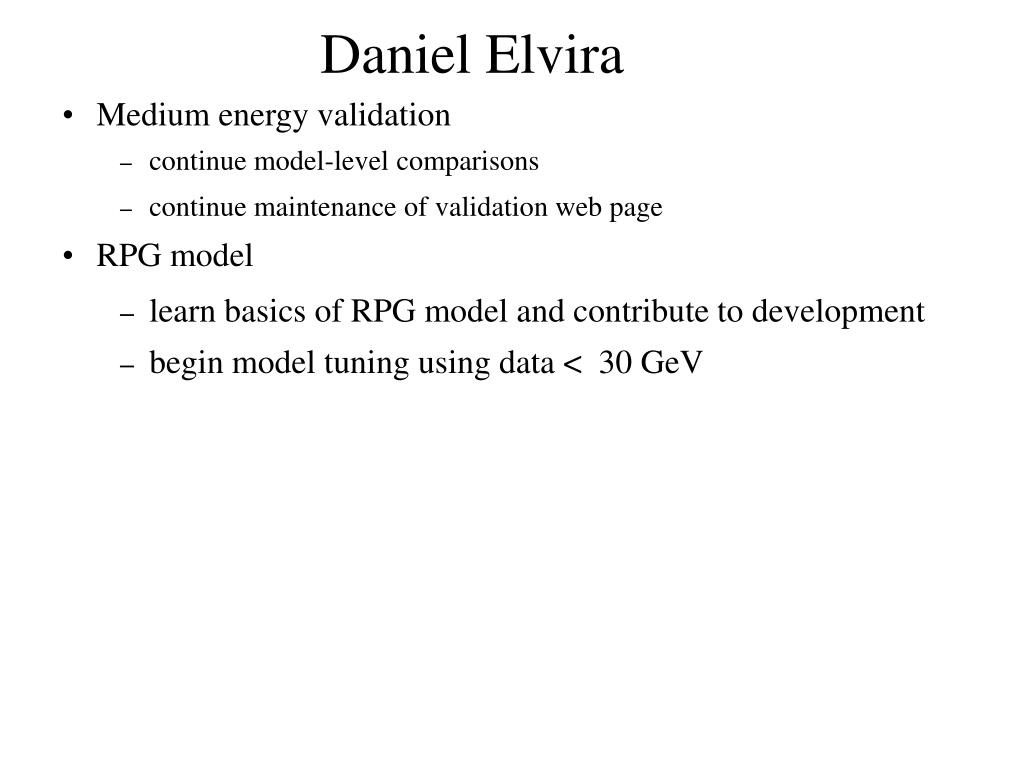 Daniel Elvira

• Medium energy validation
  – continue model-level comparisons
  – continue maintenance of validation web page

• RPG model
  – learn basics of RPG model and contribute to development
  – begin model tuning using data $<$ 30 GeV